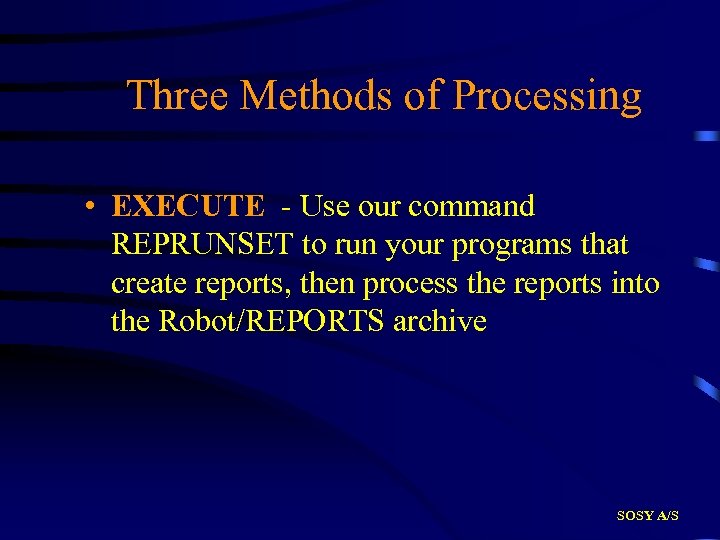 Three Methods of Processing

• EXECUTE - Use our command REPRUNSET to run your programs that create reports, then process the reports into the Robot/REPORTS archive

SOSY A/S